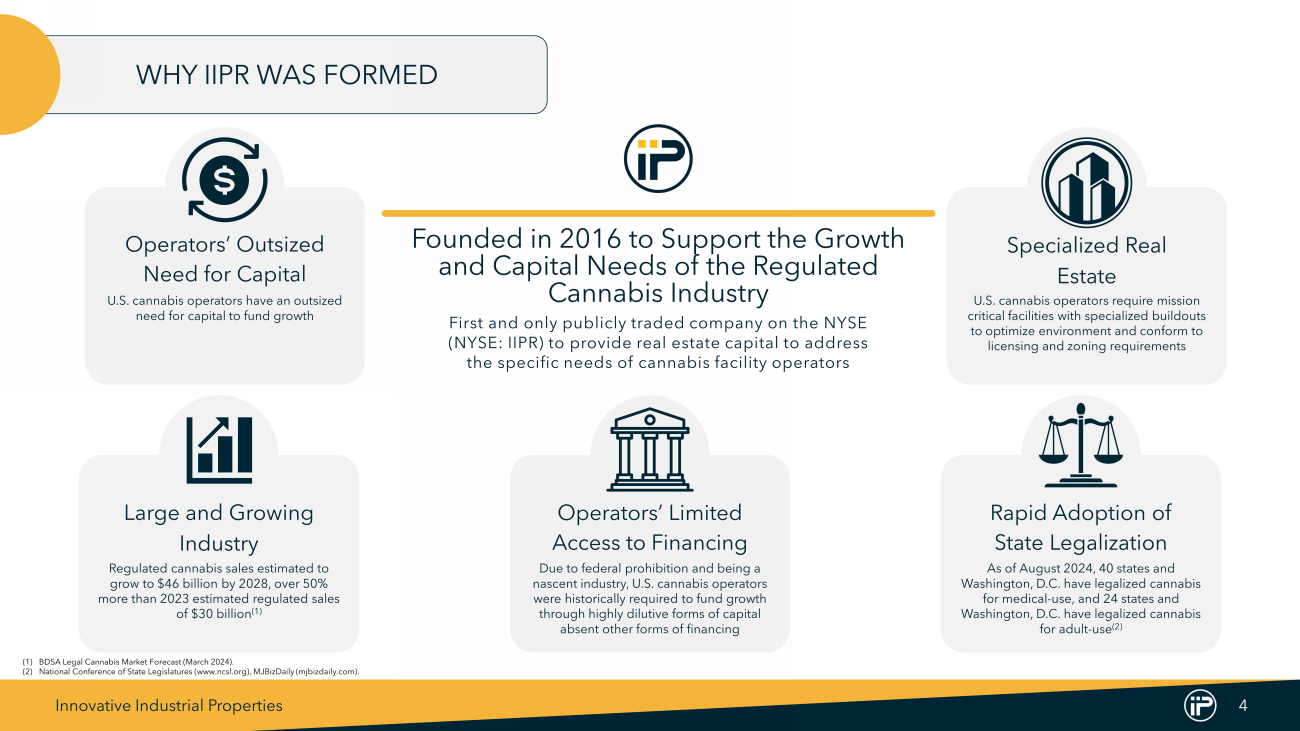 WHY IIPR WAS FORMED

Operators' Outsized Need for Capital

U.S. cannabis operators have an outsized need for capital to fund growth

Founded in 2016 to Support the Growth and Capital Needs of the Regulated Cannabis Industry

First and only publicly traded company on the NYSE (NYSE: IIPR) to provide real estate capital to address the specific needs of cannabis facility operators

Specialized Real Estate

U.S. cannabis operators require mission critical facilities with specialized buildouts to optimize environment and conform to licensing and zoning requirements

Large and Growing Industry

Regulated cannabis sales estimated to grow to $46 billion by 2028, over 50% more than 2023 estimated regulated sales of $30 billion$^{(1)}$

Operators' Limited Access to Financing

Due to federal prohibition and being a nascent industry, U.S. cannabis operators were historically required to fund growth through highly dilutive forms of capital absent other forms of financing

Rapid Adoption of State Legalization

As of August 2024, 40 states and Washington, D.C. have legalized cannabis for medical-use, and 24 states and Washington, D.C. have legalized cannabis for adult-use$^{(2)}$

(1) BDSA Legal Cannabis Market Forecast (March 2024).
(2) National Conference of State Legislatures (www.ncsl.org), MJBizDaily (mjbizdaily.com).

Innovative Industrial Properties

4